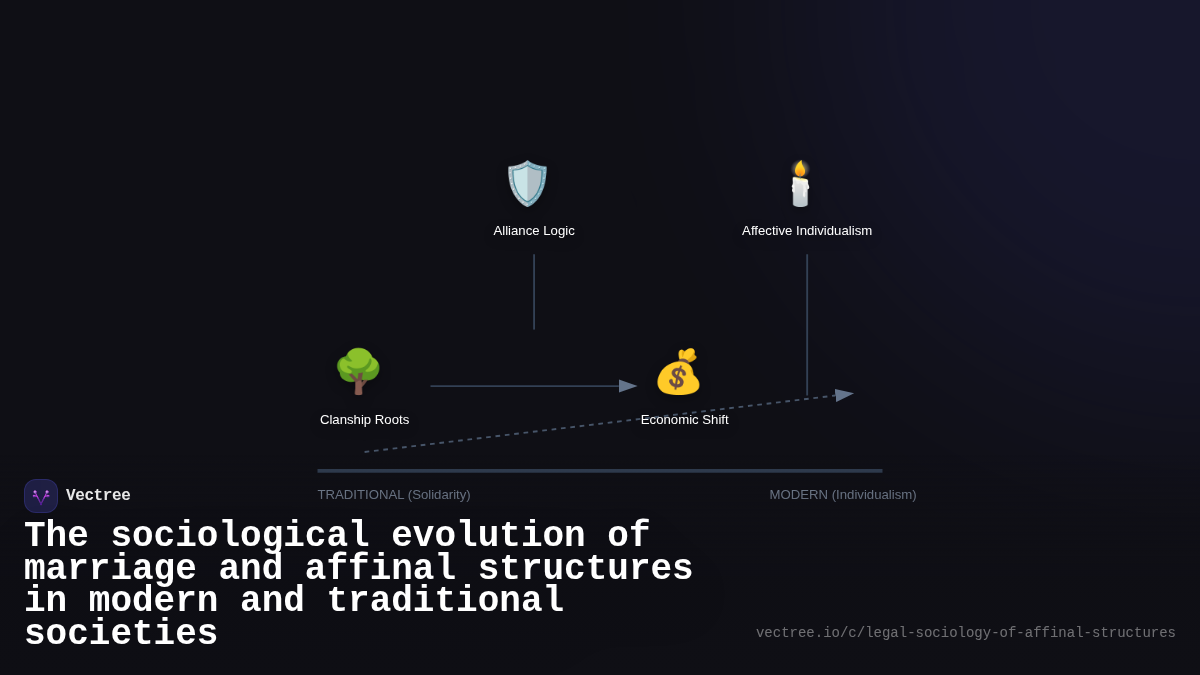 Alliance Logic

Affective Individualism

Clanship Roots

Economic Shift

TRADITIONAL (Solidarity)

MODERN (Individualism)

Vectree

The sociological evolution of marriage and affinal structures in modern and traditional societies

vectree.io/c/legal-sociology-of-affinal-structures